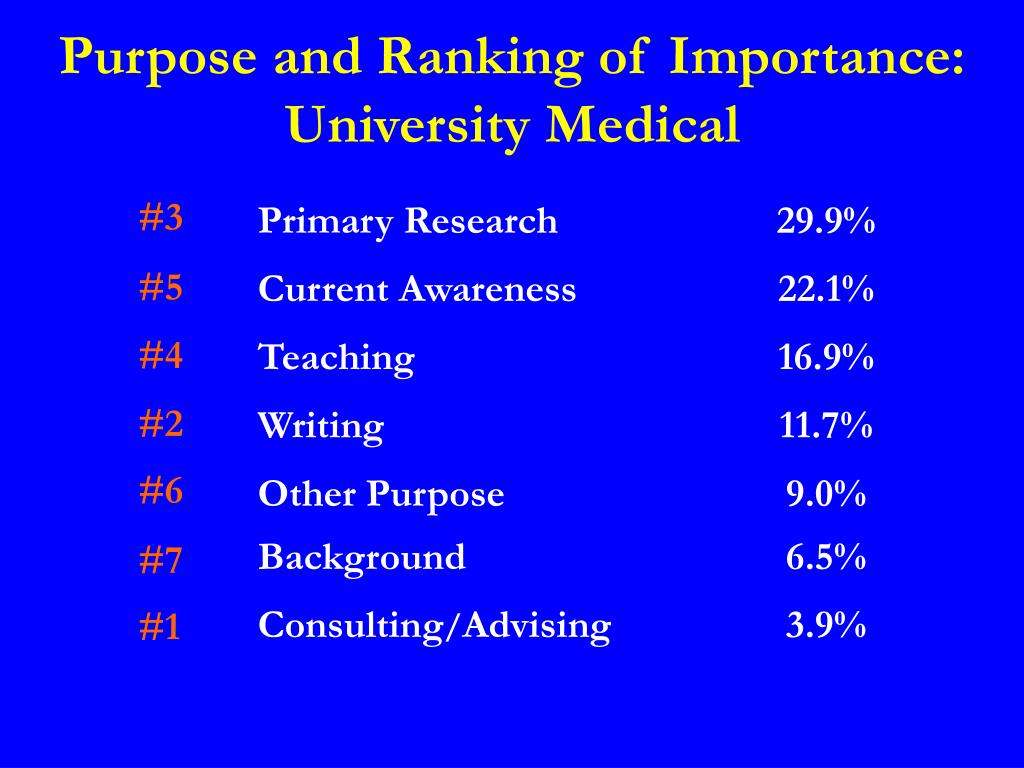 Purpose and Ranking of Importance: University Medical

| | | |
|---|---|---|
| #3 | Primary Research | 29.9% |
| #5 | Current Awareness | 22.1% |
| #4 | Teaching | 16.9% |
| #2 | Writing | 11.7% |
| #6 | Other Purpose | 9.0% |
| #7 | Background | 6.5% |
| #1 | Consulting/Advising | 3.9% |